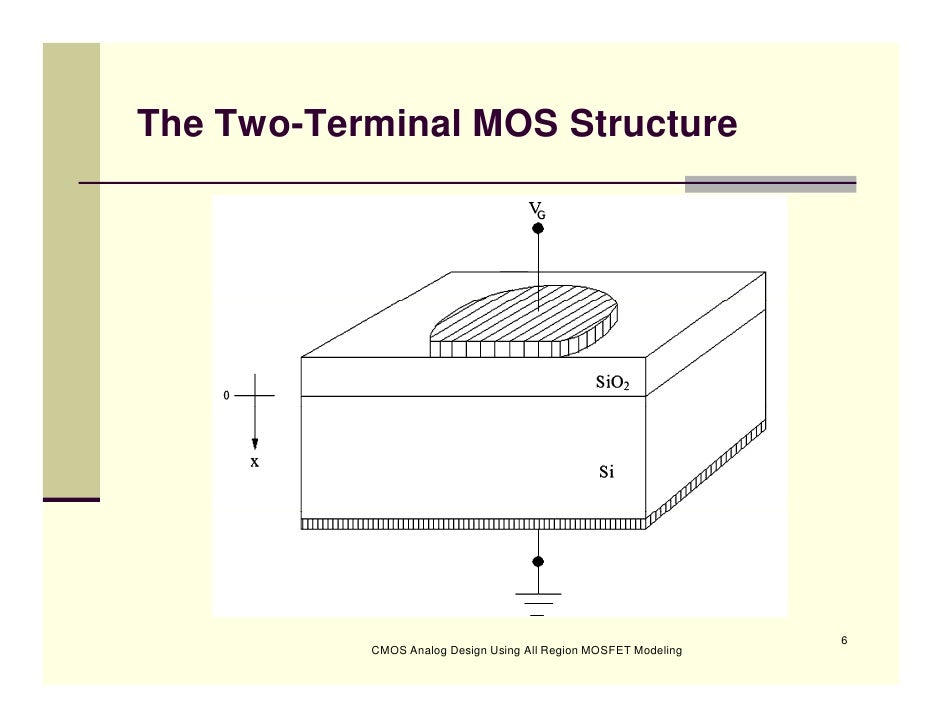 The Two-Terminal MOS Structure

$V_G$

$SiO_2$

0

x

Si

6

CMOS Analog Design Using All Region MOSFET Modeling